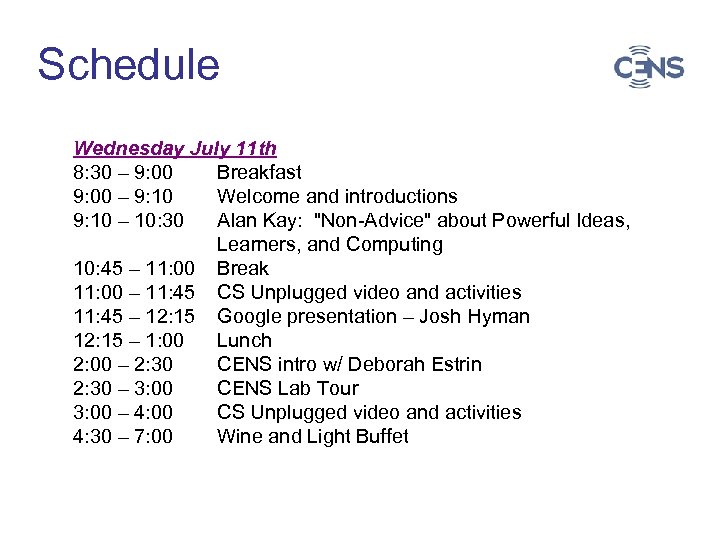 Schedule

CENS

Wednesday July 11th
8:30 – 9:00 Breakfast
9:00 – 9:10 Welcome and introductions
9:10 – 10:30 Alan Kay: "Non-Advice" about Powerful Ideas, Learners, and Computing
10:45 – 11:00 Break
11:00 – 11:45 CS Unplugged video and activities
11:45 – 12:15 Google presentation – Josh Hyman
12:15 – 1:00 Lunch
2:00 – 2:30 CENS intro w/ Deborah Estrin
2:30 – 3:00 CENS Lab Tour
3:00 – 4:00 CS Unplugged video and activities
4:30 – 7:00 Wine and Light Buffet